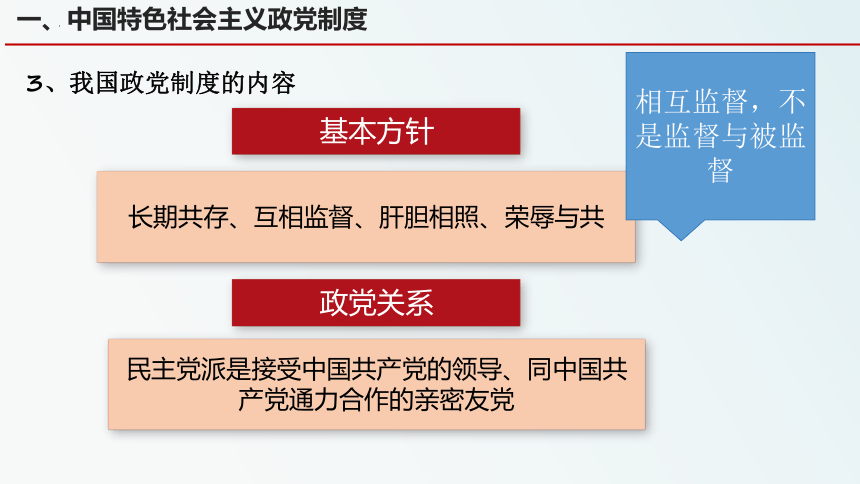 一、中国特色社会主义政党制度

3、我国政党制度的内容

相互监督，不是监督与被监督

基本方针

长期共存、互相监督、肝胆相照、荣辱与共

政党关系

民主党派是接受中国共产党的领导、同中国共产党通力合作的亲密友党